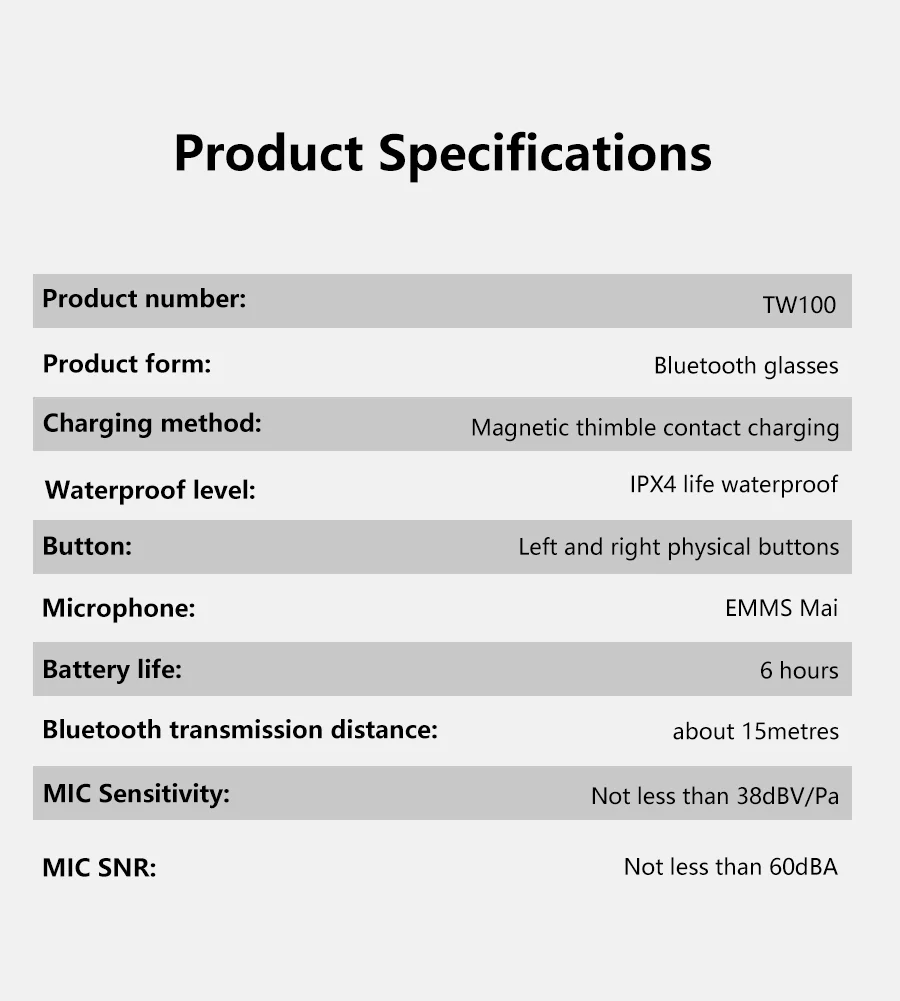 Product Specifications

Product number: TW100

Product form: Bluetooth glasses

Charging method: Magnetic thimble contact charging

Waterproof level: IPX4 life waterproof

Button: Left and right physical buttons

Microphone: EMMS Mai

Battery life: 6 hours

Bluetooth transmission distance: about 15metres

MIC Sensitivity: Not less than 38dBV/Pa

MIC SNR: Not less than 60dBA